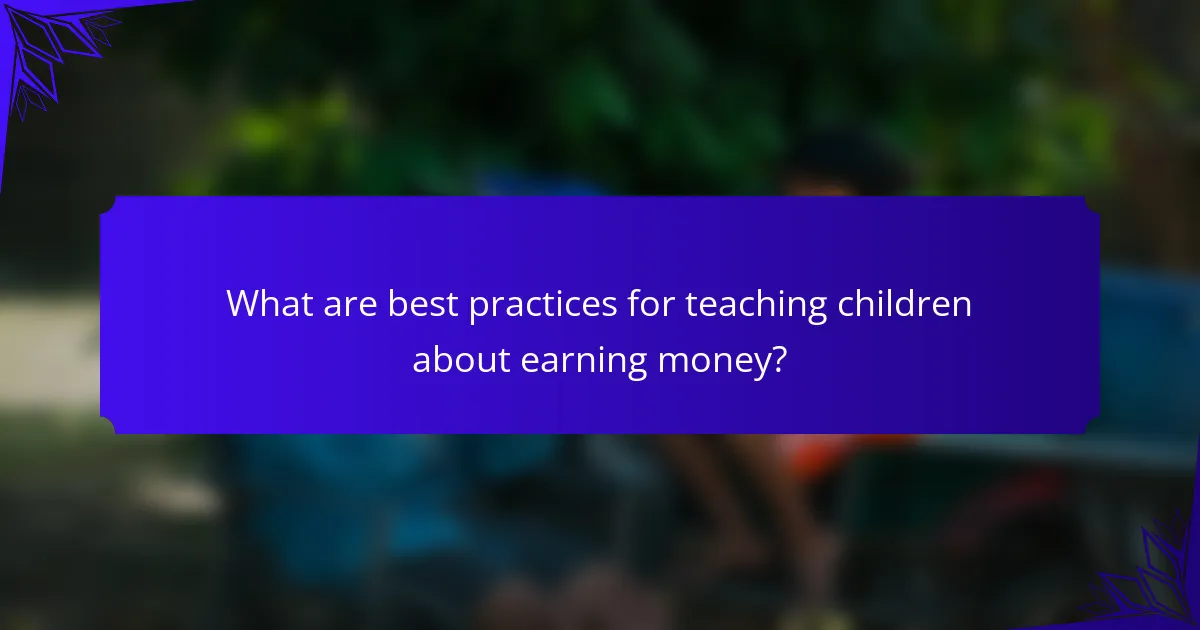 What are best practices for teaching children about earning money?